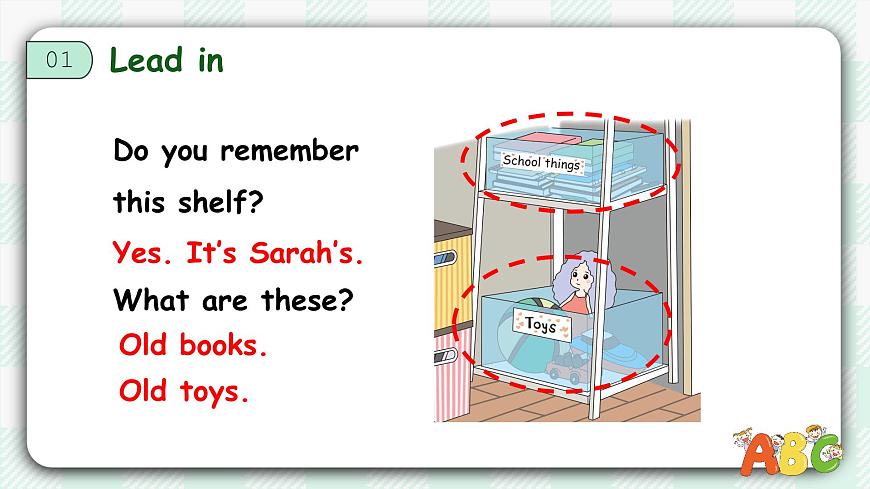 01 Lead in

Do you remember this shelf?

Yes. It's Sarah's.

What are these?

Old books.

Old toys.

School things

Toys

ABC